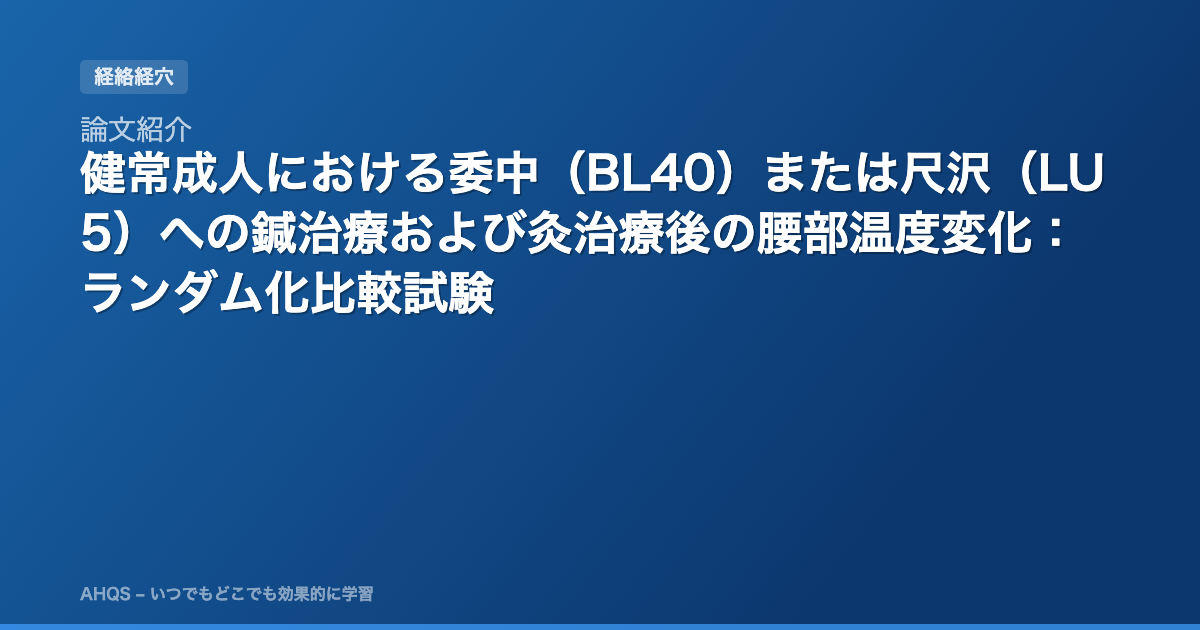 経絡経穴

論文紹介

健常成人における委中（BL40）または尺沢（LU5）への鍼治療および灸治療後の腰部温度変化：ランダム化比較試験

AHQS – いつでもどこでも効果的に学習